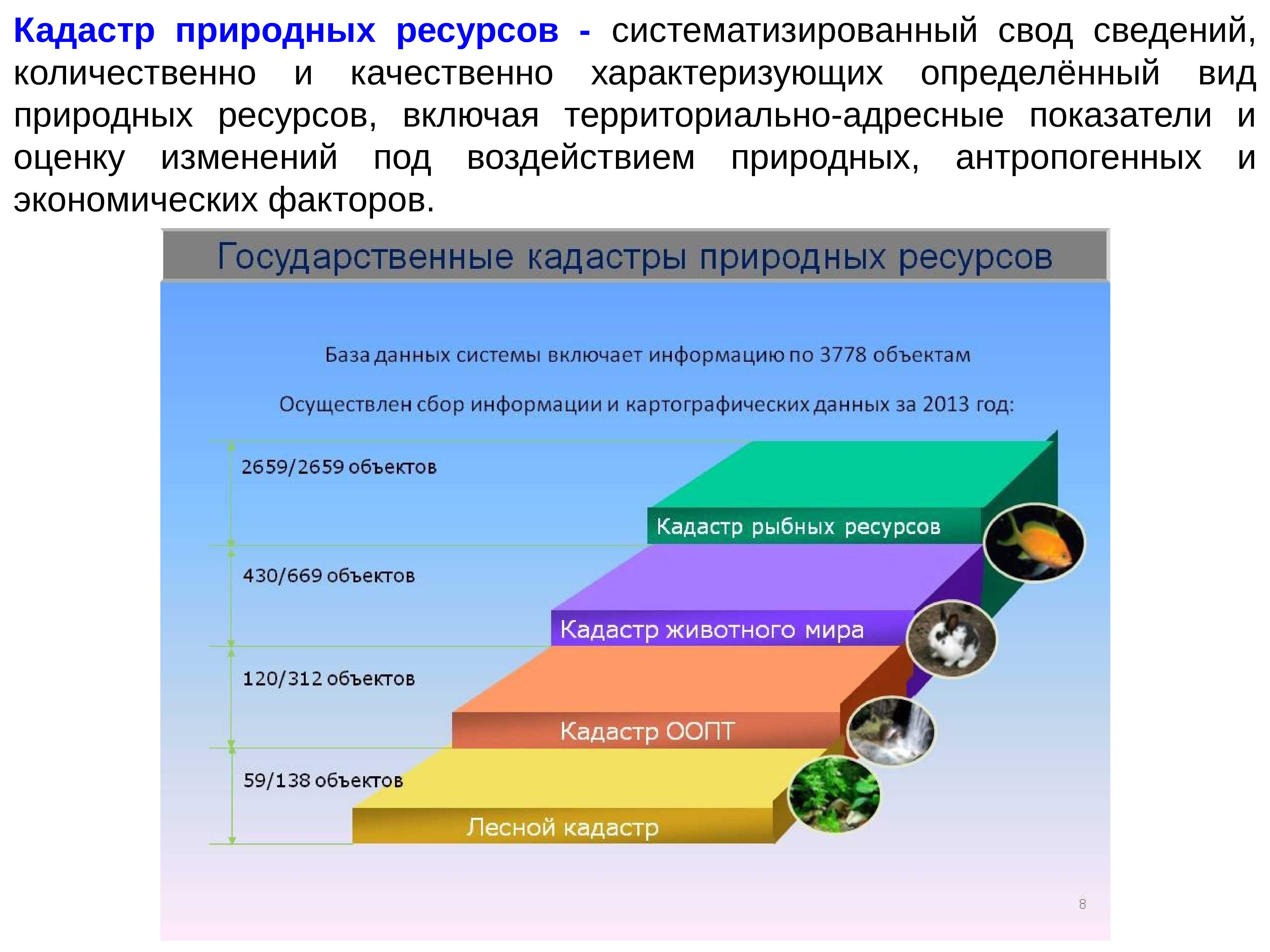 Кадастр природных ресурсов - систематизированный свод сведений, количественно и качественно характеризующих определённый вид природных ресурсов, включая территориально-адресные показатели и оценку изменений под воздействием природных, антропогенных и экономических факторов.

Государственные кадастры природных ресурсов

База данных системы включает информацию по 3778 объектам

Осуществлен сбор информации и картографических данных за 2013 год:

2659/2659 объектов

Кадастр рыбных ресурсов

430/669 объектов

Кадастр животного мира

120/312 объектов

Кадастр ООПТ

59/138 объектов

Лесной кадастр

8